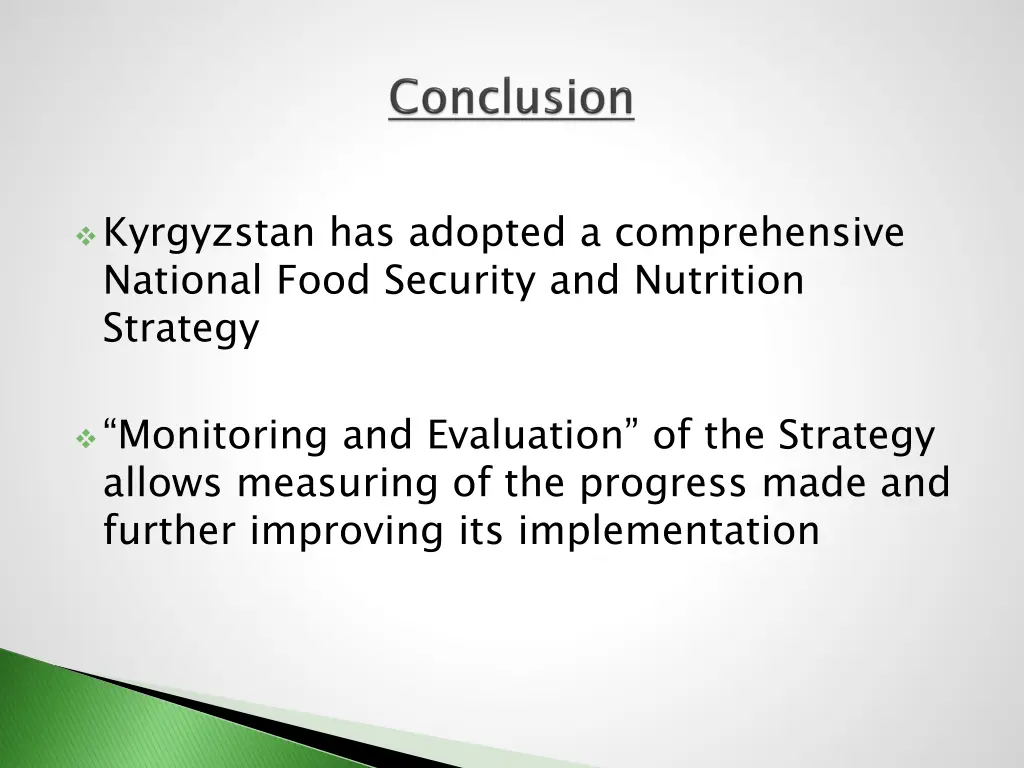 Conclusion

Kyrgyzstan has adopted a comprehensive National Food Security and Nutrition Strategy

“Monitoring and Evaluation” of the Strategy allows measuring of the progress made and further improving its implementation